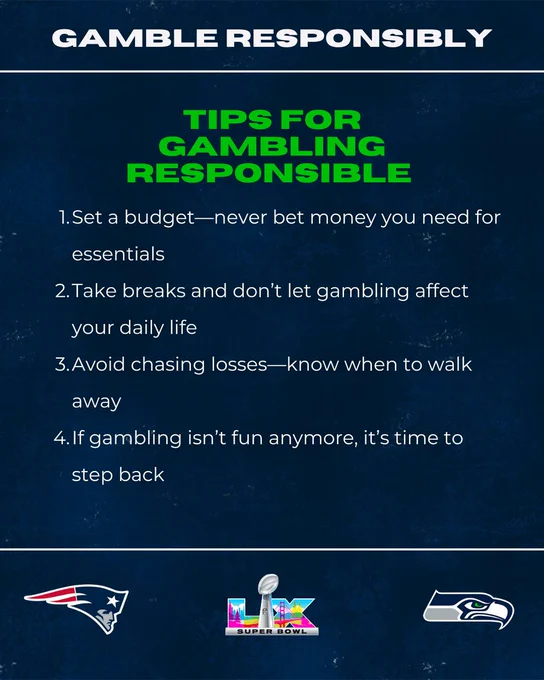 GAMBLE RESPONSIBLY

TIPS FOR GAMBLING RESPONSIBLE

1. Set a budget—never bet money you need for essentials
2. Take breaks and don't let gambling affect your daily life
3. Avoid chasing losses—know when to walk away
4. If gambling isn't fun anymore, it's time to step back

LX
SUPER BOWL